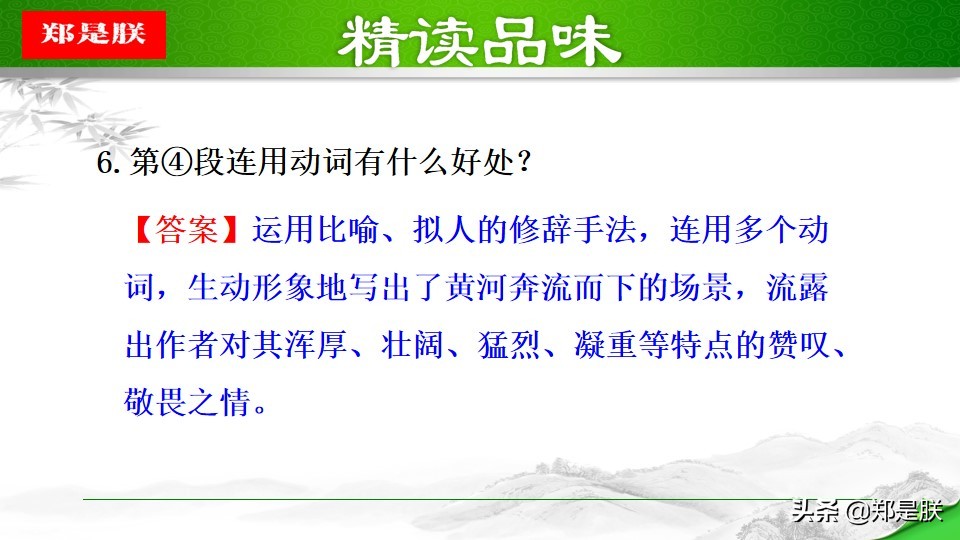 郑是朕

精读品味

6. 第④段连用动词有什么好处？

【答案】运用比喻、拟人的修辞手法，连用多个动词，生动形象地写出了黄河奔流而下的场景，流露出作者对其浑厚、壮阔、猛烈、凝重等特点的赞叹、敬畏之情。

头条 @郑是朕